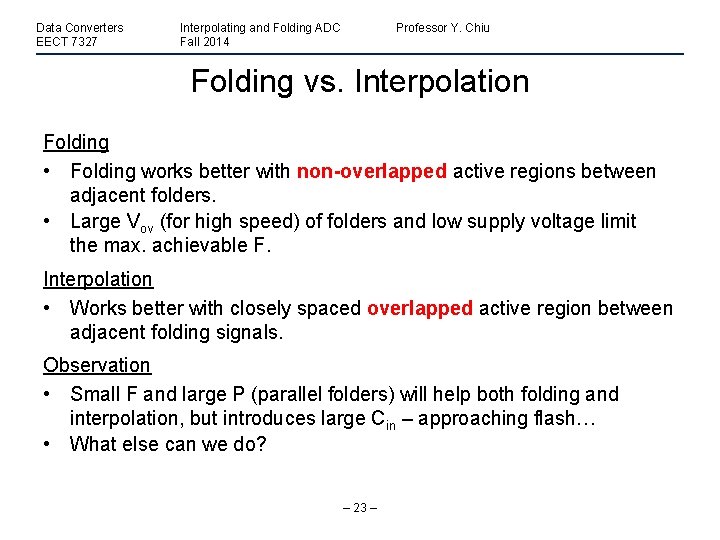 Data Converters
EECT 7327

Interpolating and Folding ADC
Fall 2014

Professor Y. Chiu

Folding vs. Interpolation

Folding

• Folding works better with non-overlapped active regions between adjacent folders.
• Large $V_{ov}$ (for high speed) of folders and low supply voltage limit the max. achievable F.

Interpolation

• Works better with closely spaced overlapped active region between adjacent folding signals.

Observation

• Small F and large P (parallel folders) will help both folding and interpolation, but introduces large $C_{in}$ – approaching flash…
• What else can we do?

– 23 –